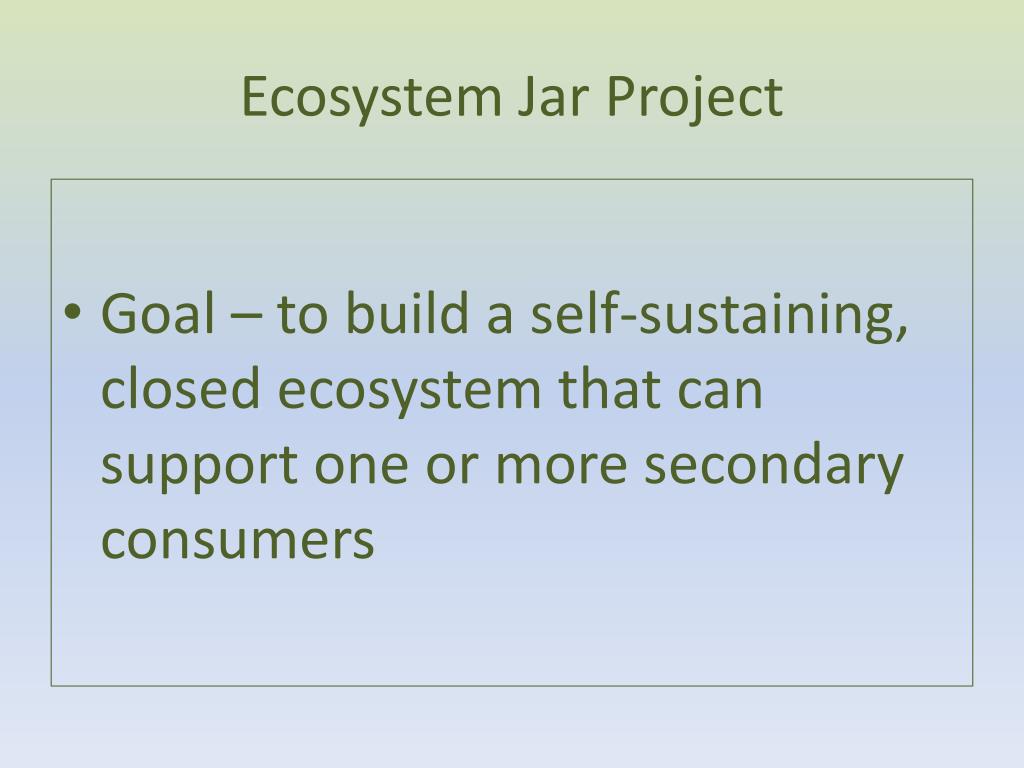 Ecosystem Jar Project

• Goal – to build a self-sustaining, closed ecosystem that can support one or more secondary consumers